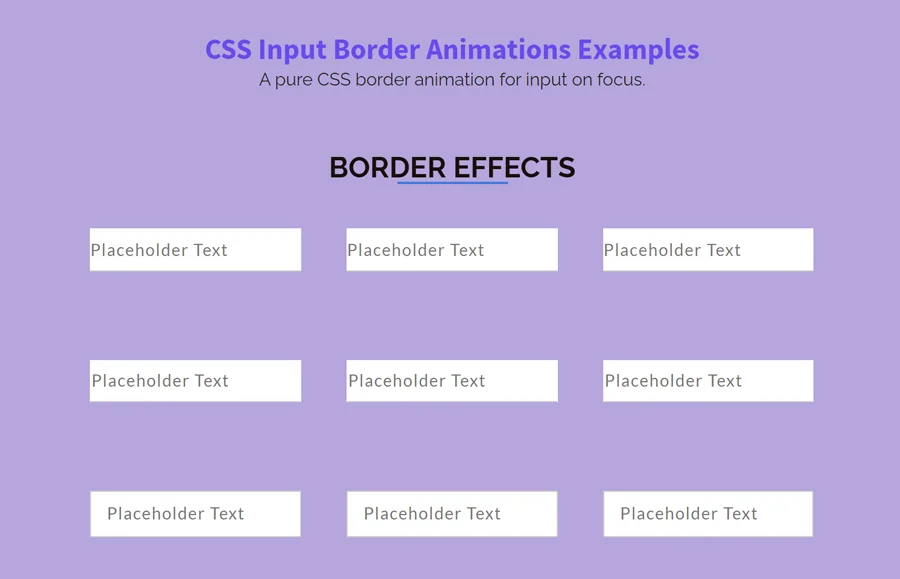 CSS Input Border Animations Examples

A pure CSS border animation for input on focus.

BORDER EFFECTS

Placeholder Text

Placeholder Text

Placeholder Text

Placeholder Text

Placeholder Text

Placeholder Text

Placeholder Text

Placeholder Text

Placeholder Text